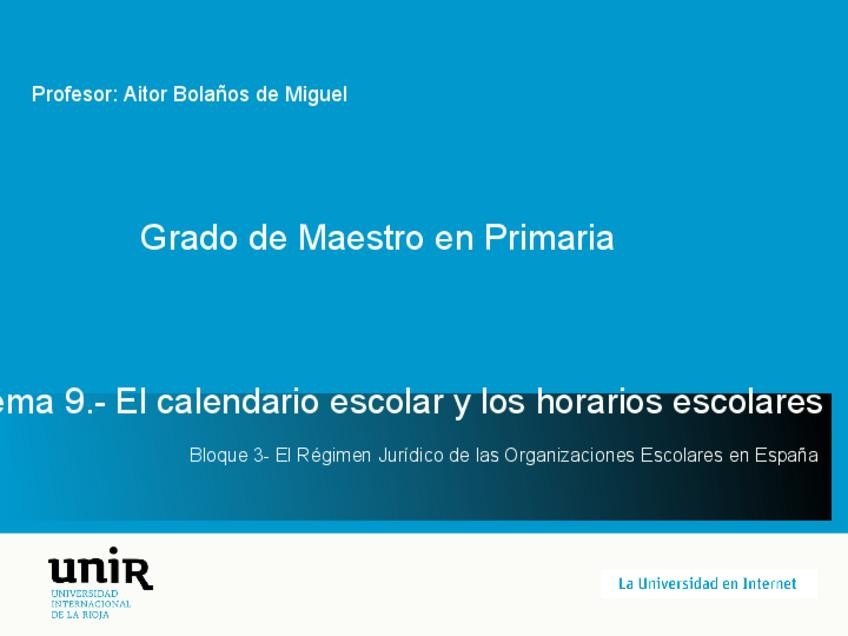 Profesor: Aitor Bolaños de Miguel

Grado de Maestro en Primaria

ema 9.- El calendario escolar y los horarios escolares

Bloque 3- El Régimen Jurídico de las Organizaciones Escolares en España

unir
UNIVERSIDAD INTERNACIONAL DE LA RIOJA

La Universidad en Internet